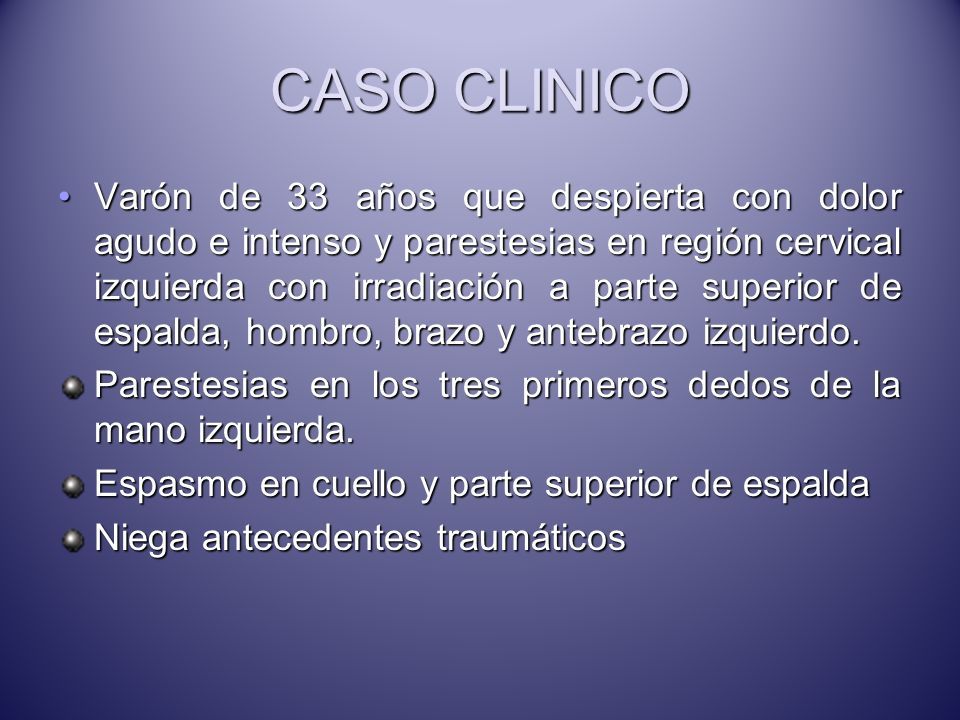 CASO CLINICO

• Varón de 33 años que despierta con dolor agudo e intenso y parestesias en región cervical izquierda con irradiación a parte superior de espalda, hombro, brazo y antebrazo izquierdo.

• Parestesias en los tres primeros dedos de la mano izquierda.

• Espasmo en cuello y parte superior de espalda

• Niega antecedentes traumáticos